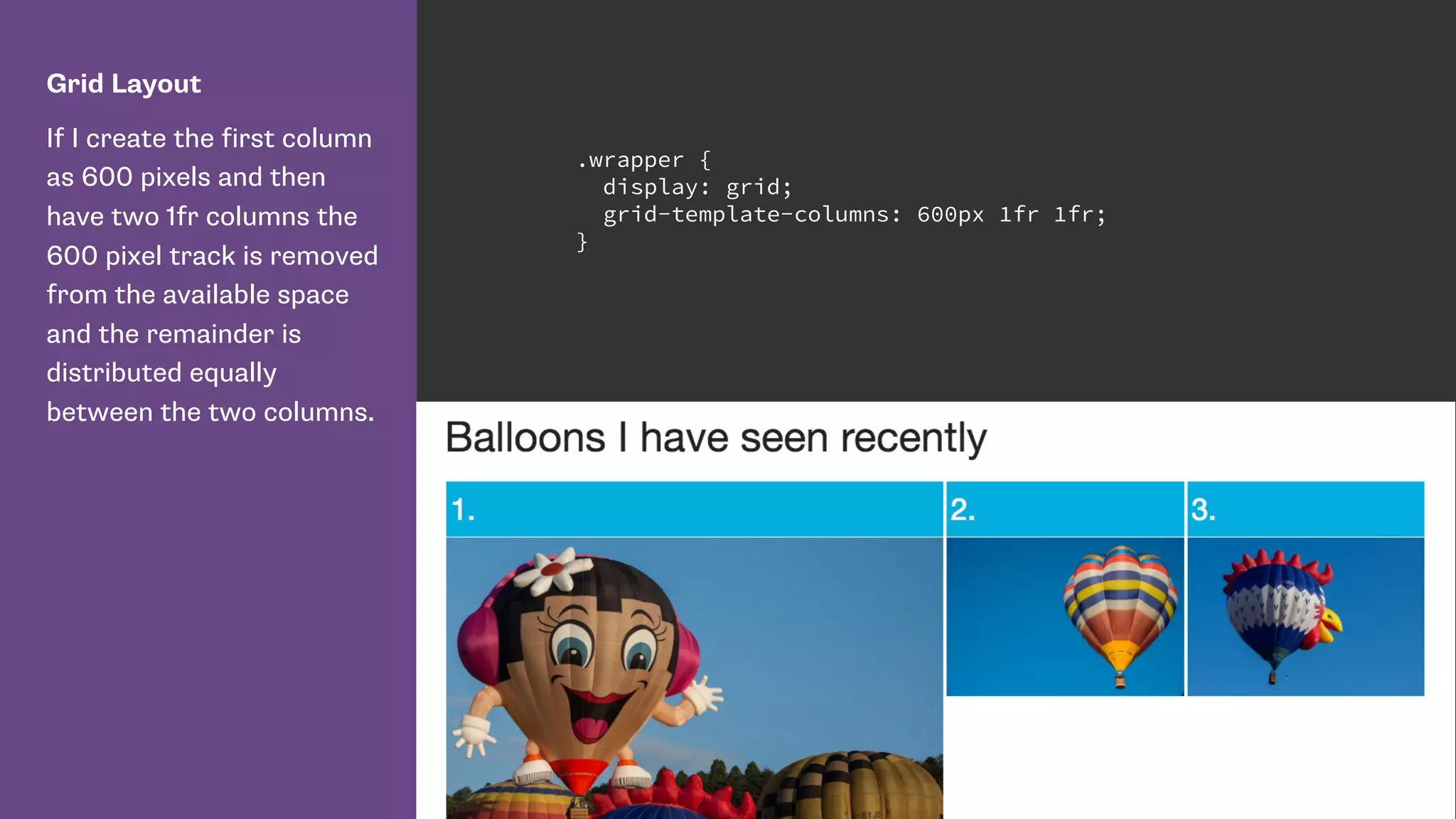 Grid Layout

If I create the first column as 600 pixels and then have two 1fr columns the 600 pixel track is removed from the available space and the remainder is distributed equally between the two columns.

.wrapper {
  display: grid;
  grid-template-columns: 600px 1fr 1fr;
}

Balloons I have seen recently

1.

2.

3.